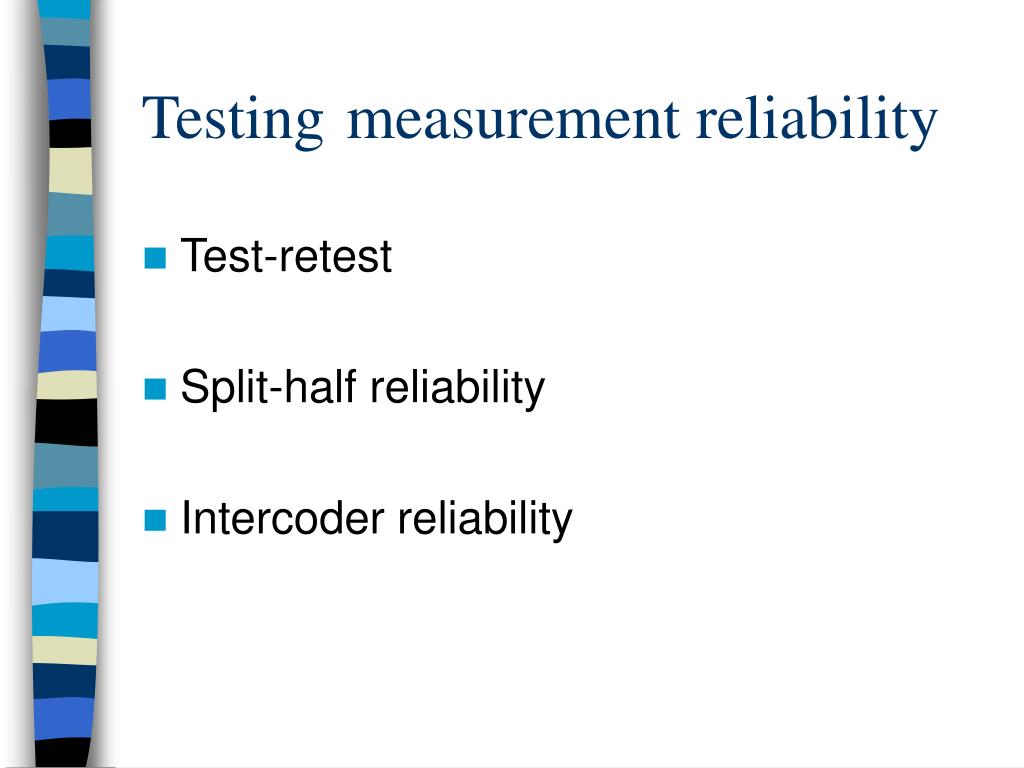 Testing measurement reliability

Test-retest

Split-half reliability

Intercoder reliability